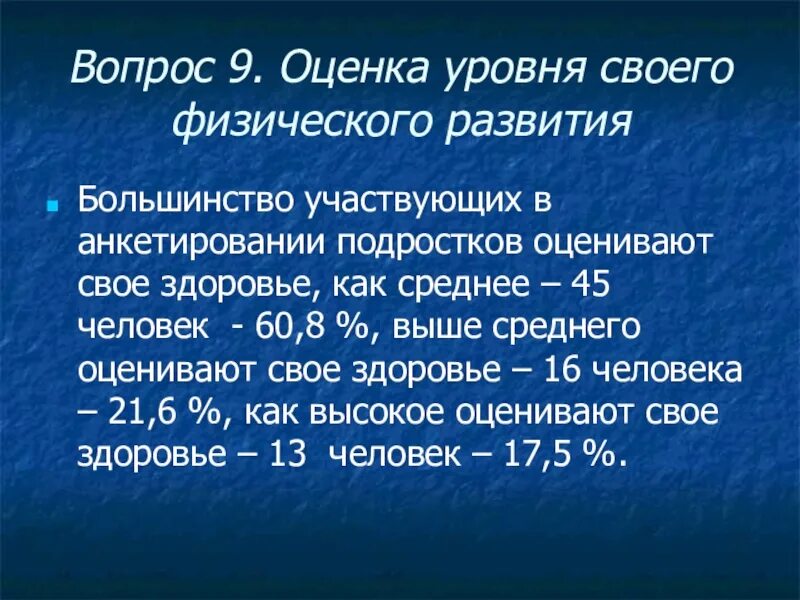 Вопрос 9. Оценка уровня своего физического развития

Большинство участвующих в анкетировании подростков оценивают свое здоровье, как среднее – 45 человек - 60,8 %, выше среднего оценивают свое здоровье – 16 человека – 21,6 %, как высокое оценивают свое здоровье – 13 человек – 17,5 %.